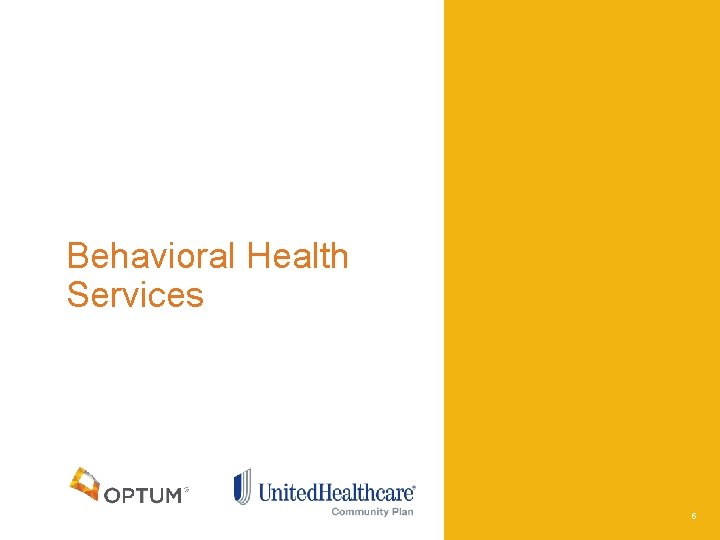 Behavioral Health Services

OPTUM®

UnitedHealthcare®
Community Plan

6